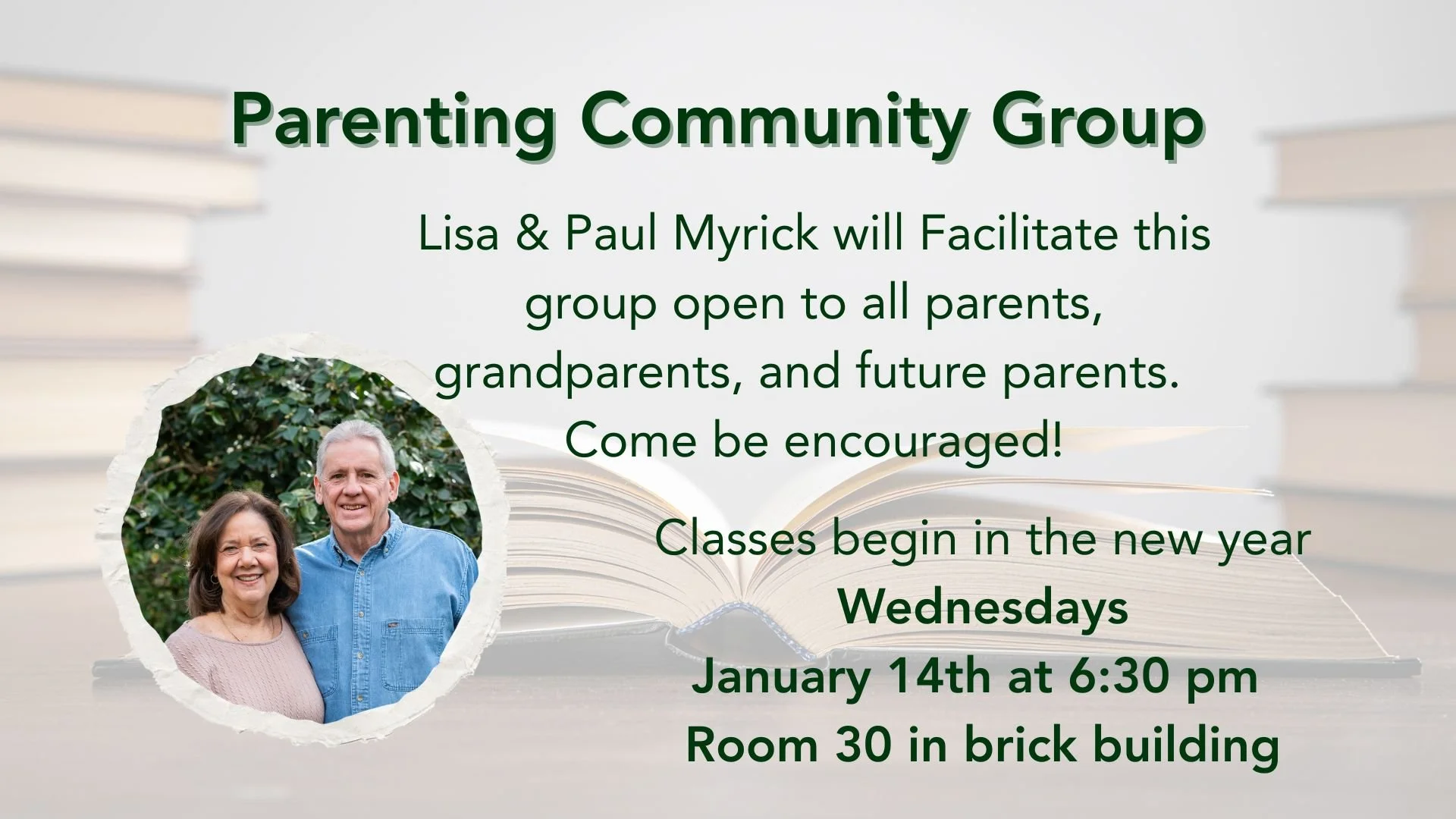 Parenting Community Group

Lisa & Paul Myrick will Facilitate this group open to all parents, grandparents, and future parents. Come be encouraged!

Classes begin in the new year
Wednesdays
January 14th at 6:30 pm
Room 30 in brick building